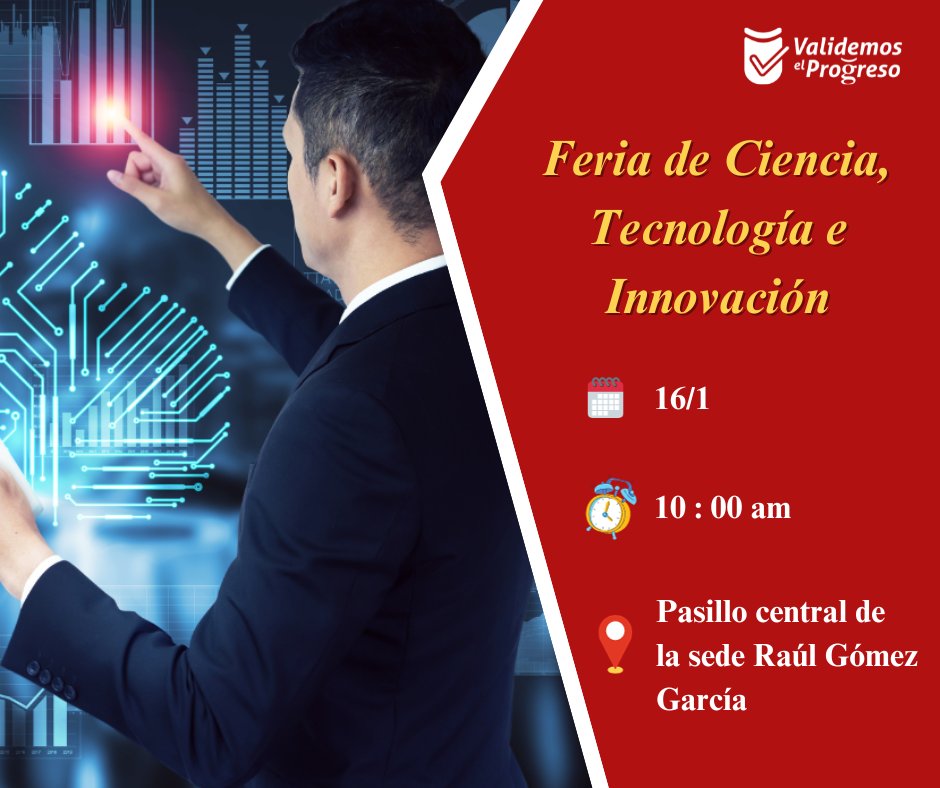 Validemos el Progreso

Feria de Ciencia, Tecnología e Innovación

16/1

10 : 00 am

Pasillo central de la sede Raúl Gómez García